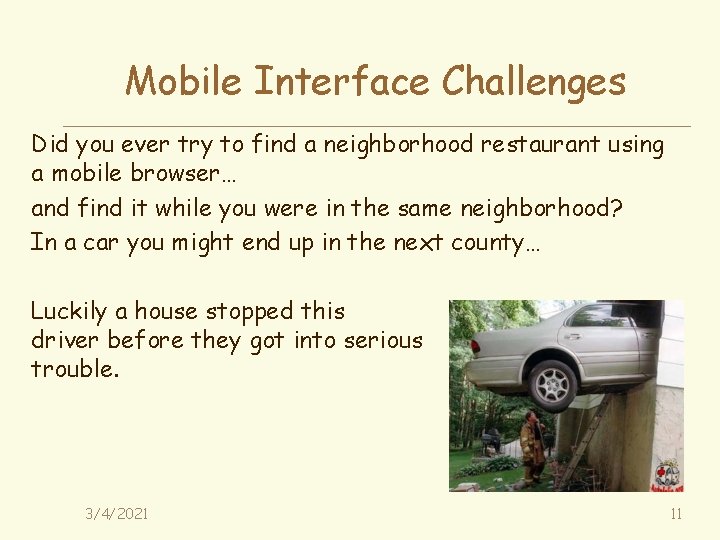 Mobile Interface Challenges

Did you ever try to find a neighborhood restaurant using a mobile browser…

and find it while you were in the same neighborhood?

In a car you might end up in the next county…

Luckily a house stopped this driver before they got into serious trouble.

3/4/2021

11